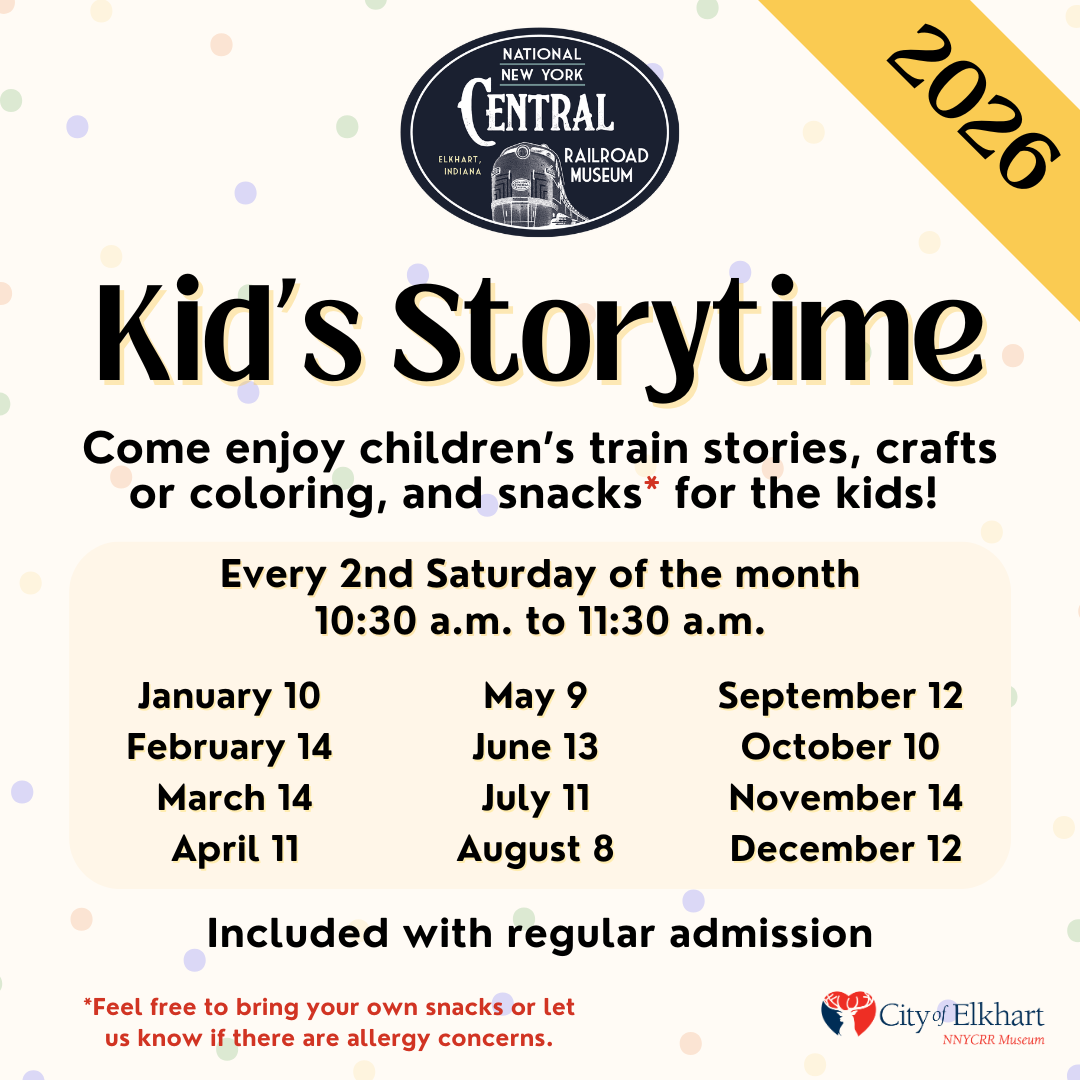 NATIONAL NEW YORK CENTRAL RAILROAD MUSEUM
ELKHART, INDIANA

2026

Kid's Storytime

Come enjoy children's train stories, crafts or coloring, and snacks* for the kids!

Every 2nd Saturday of the month
10:30 a.m. to 11:30 a.m.

January 10
February 14
March 14
April 11

May 9
June 13
July 11
August 8

September 12
October 10
November 14
December 12

Included with regular admission

*Feel free to bring your own snacks or let us know if there are allergy concerns.

City of Elkhart
NNYCRR Museum